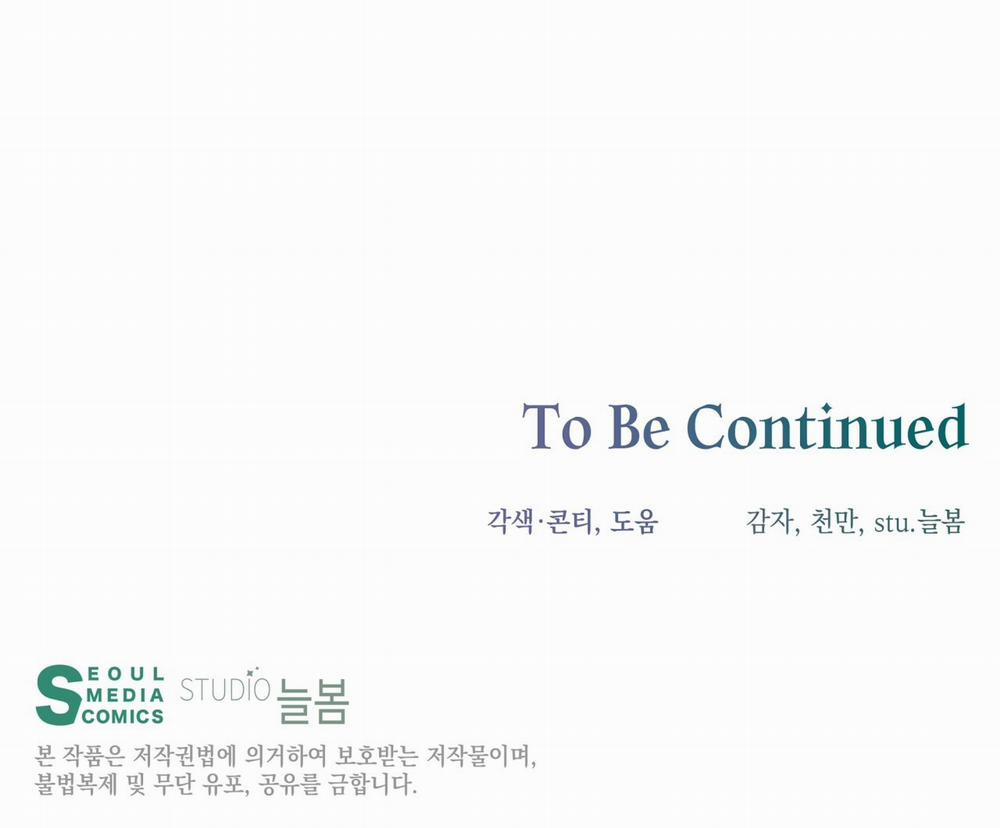 To Be Continued

각색·콘티, 도움 감자, 천만, stu.늘봄

SEOUL MEDIA COMICS STUDIO 늘봄

본 작품은 저작권법에 의거하여 보호받는 저작물이며, 불법복제 및 무단 유포, 공유를 금합니다.